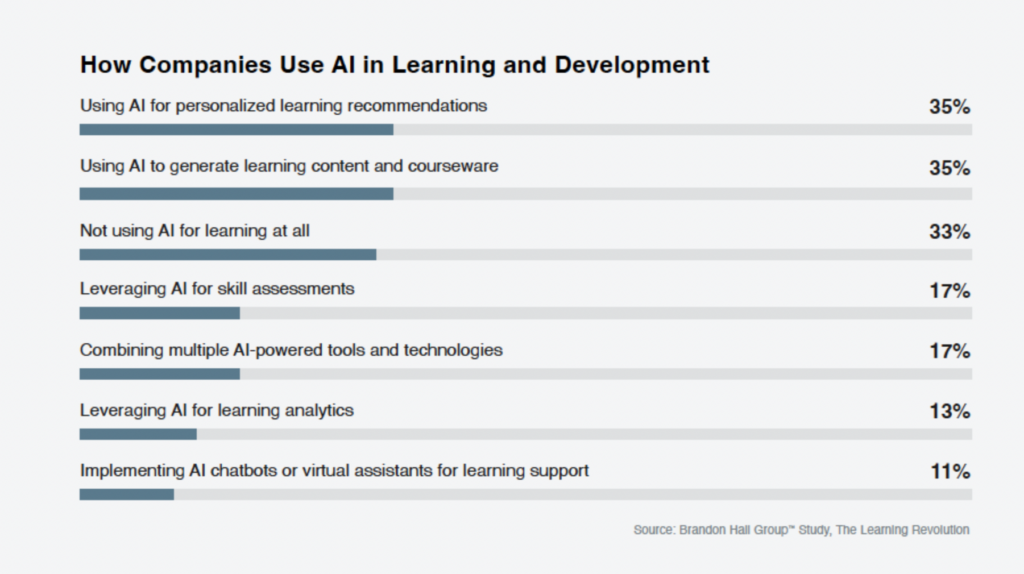 How Companies Use AI in Learning and Development

Using AI for personalized learning recommendations 35%

Using AI to generate learning content and courseware 35%

Not using AI for learning at all 33%

Leveraging AI for skill assessments 17%

Combining multiple AI-powered tools and technologies 17%

Leveraging AI for learning analytics 13%

Implementing AI chatbots or virtual assistants for learning support 11%

Source: Brandon Hall Group™ Study, The Learning Revolution